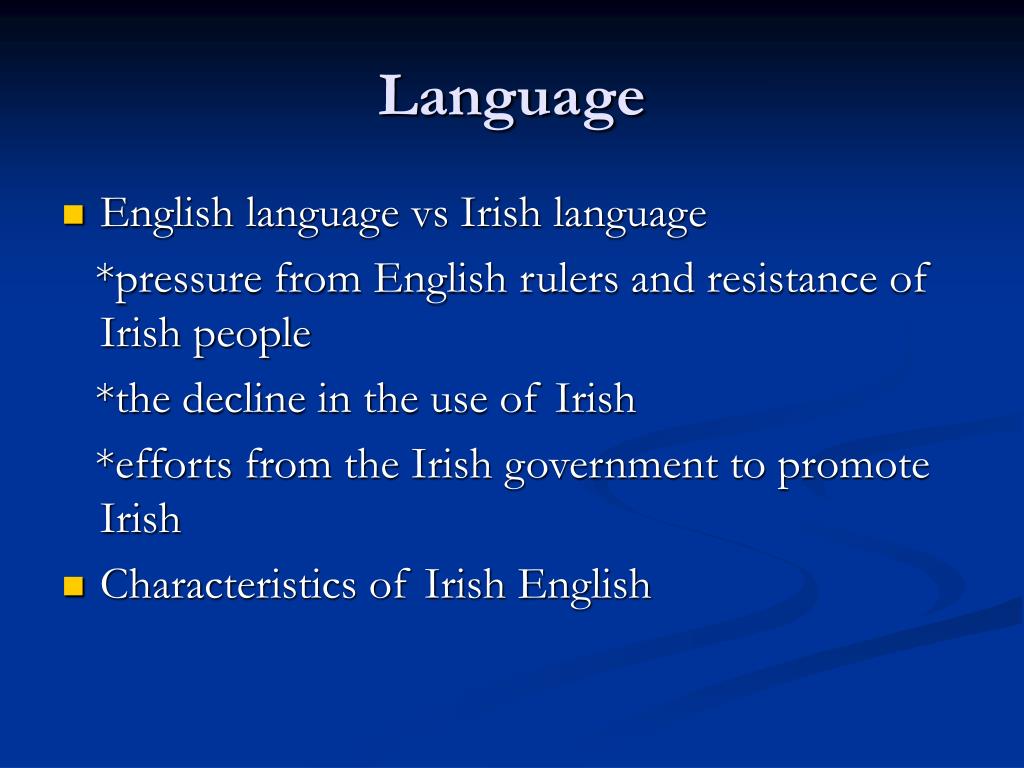 Language

English language vs Irish language

*pressure from English rulers and resistance of Irish people

*the decline in the use of Irish

*efforts from the Irish government to promote Irish

Characteristics of Irish English